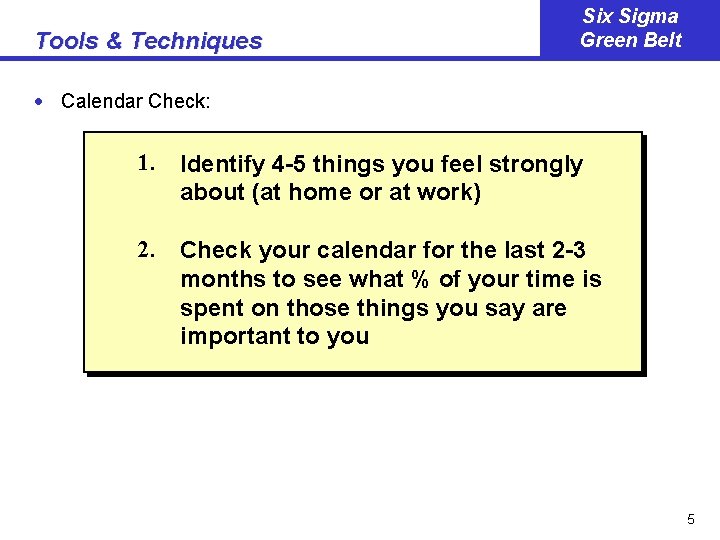 Tools & Techniques

Six Sigma
Green Belt

• Calendar Check:

1. Identify 4-5 things you feel strongly about (at home or at work)

2. Check your calendar for the last 2-3 months to see what % of your time is spent on those things you say are important to you

5